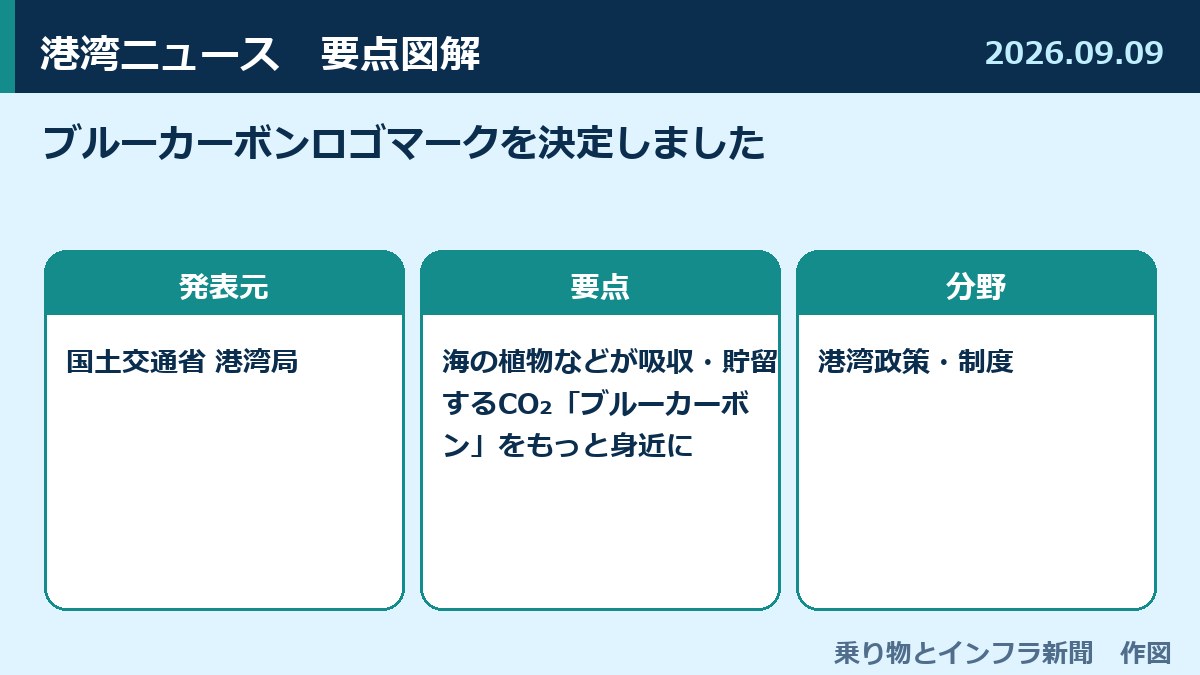 港湾ニュース　要点図解

2026.09.09

ブルーカーボンロゴマークを決定しました

発表元

国土交通省 港湾局

要点

海の植物などが吸収・貯留する$CO_2$「ブルーカーボン」をもっと身近に

分野

港湾政策・制度

乗り物とインフラ新聞　作図